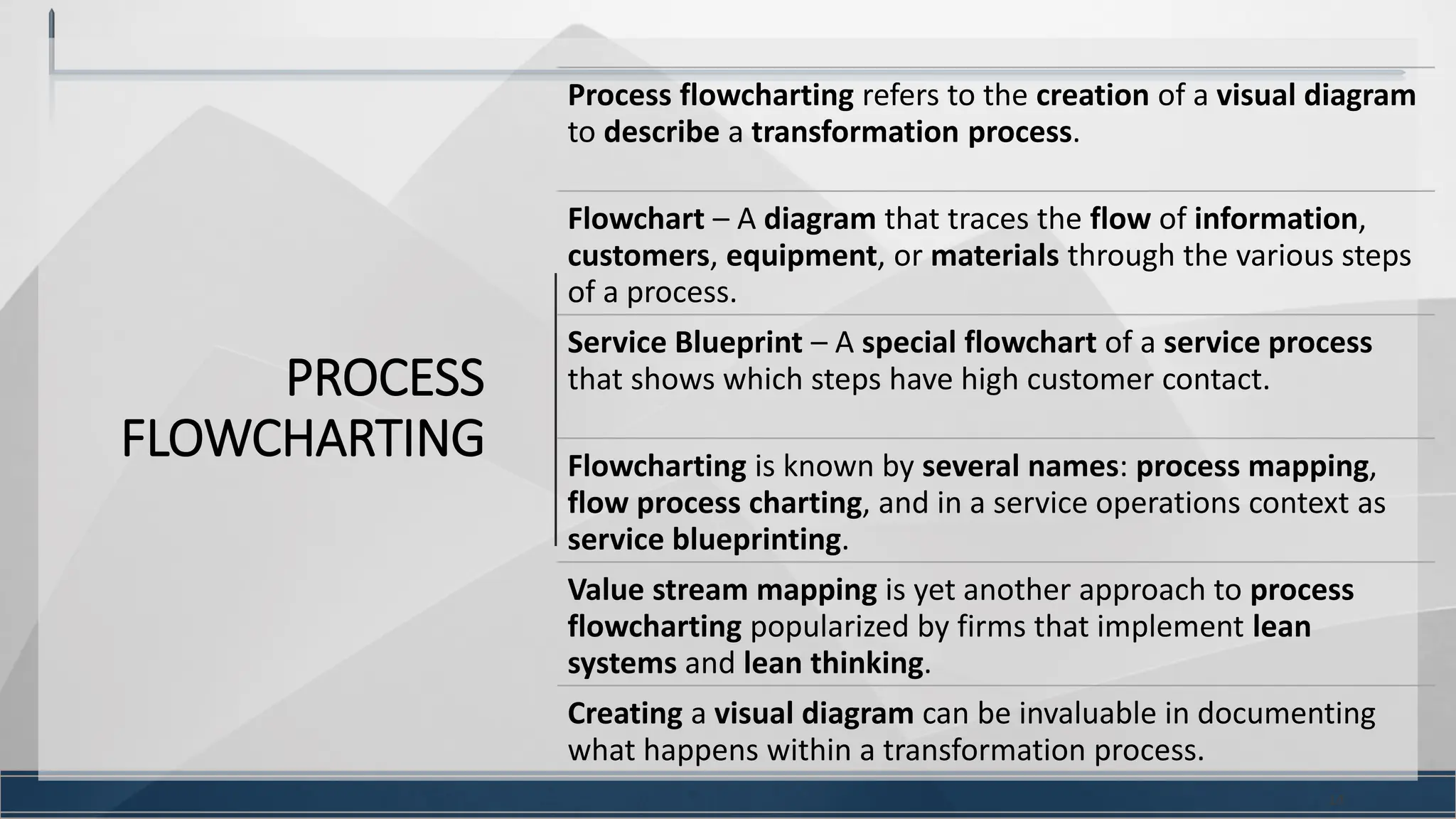 PROCESS FLOWCHARTING

Process flowcharting refers to the creation of a visual diagram to describe a transformation process.

Flowchart – A diagram that traces the flow of information, customers, equipment, or materials through the various steps of a process.

Service Blueprint – A special flowchart of a service process that shows which steps have high customer contact.

Flowcharting is known by several names: process mapping, flow process charting, and in a service operations context as service blueprinting.

Value stream mapping is yet another approach to process flowcharting popularized by firms that implement lean systems and lean thinking.

Creating a visual diagram can be invaluable in documenting what happens within a transformation process.